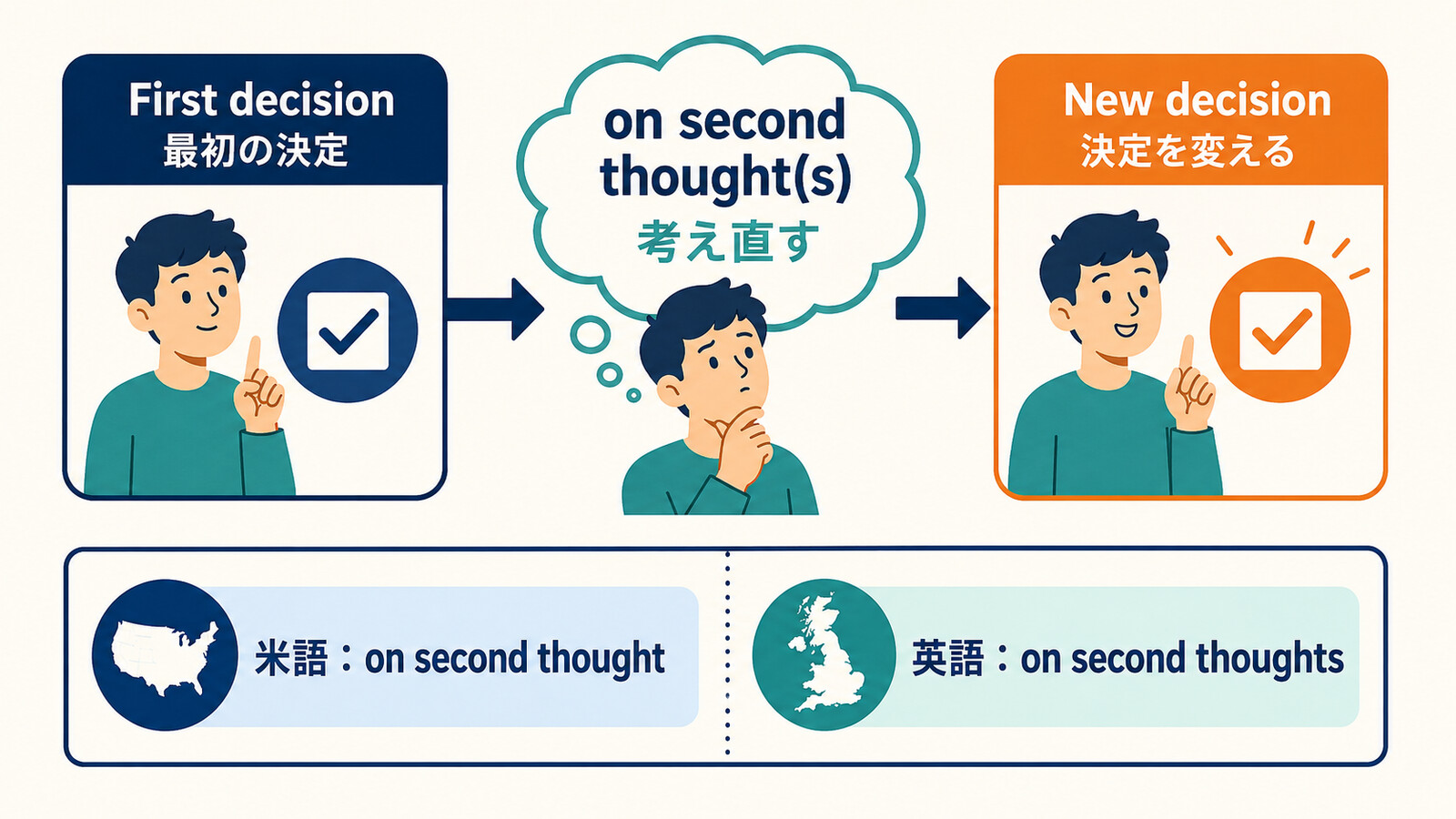 First decision
最初の決定

on second thought(s)
考え直す

New decision
決定を変える

米語：on second thought

英語：on second thoughts